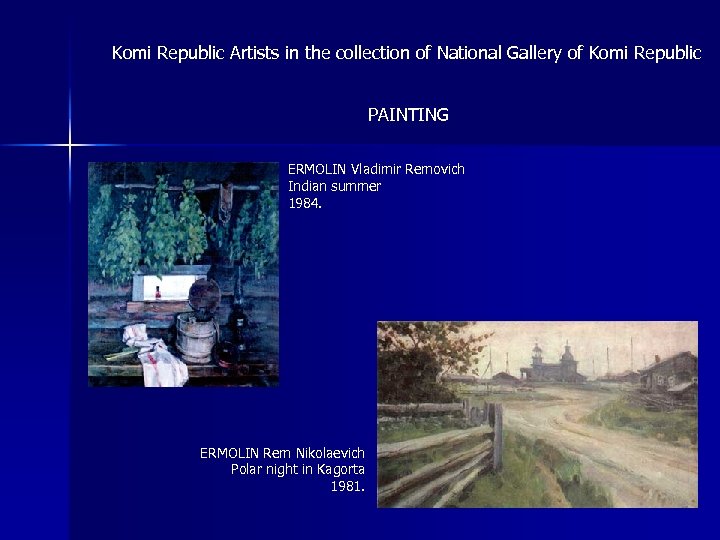 Komi Republic Artists in the collection of National Gallery of Komi Republic

PAINTING

ERMOLIN Vladimir Removich
Indian summer
1984.

ERMOLIN Rem Nikolaevich
Polar night in Kagorta
1981.